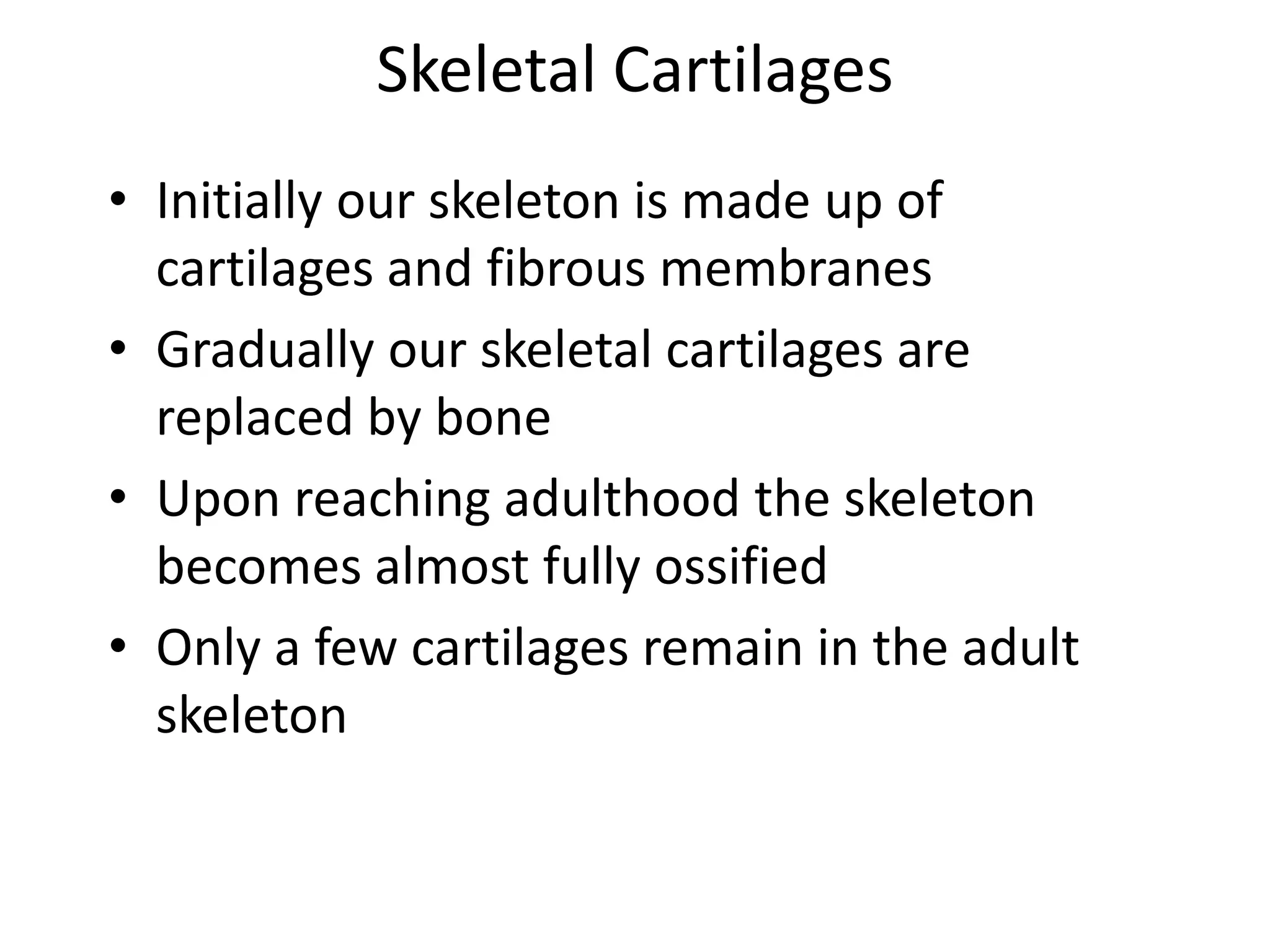 Skeletal Cartilages

• Initially our skeleton is made up of cartilages and fibrous membranes
• Gradually our skeletal cartilages are replaced by bone
• Upon reaching adulthood the skeleton becomes almost fully ossified
• Only a few cartilages remain in the adult skeleton